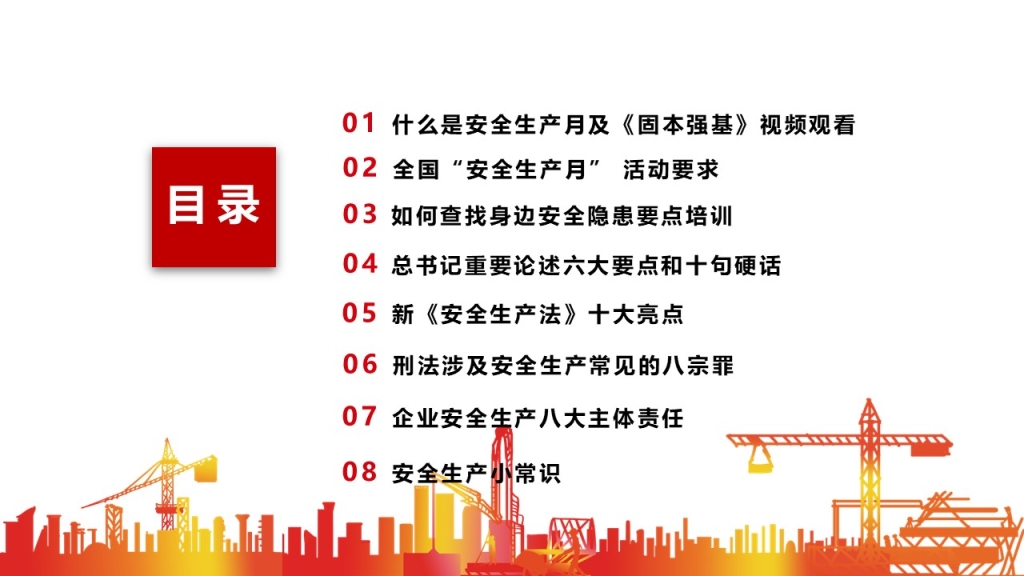 目录

01 什么是安全生产月及《固本强基》视频观看

02 全国“安全生产月” 活动要求

03 如何查找身边安全隐患要点培训

04 总书记重要论述六大要点和十句硬话

05 新《安全生产法》十大亮点

06 刑法涉及安全生产常见的八宗罪

07 企业安全生产八大主体责任

08 安全生产小常识